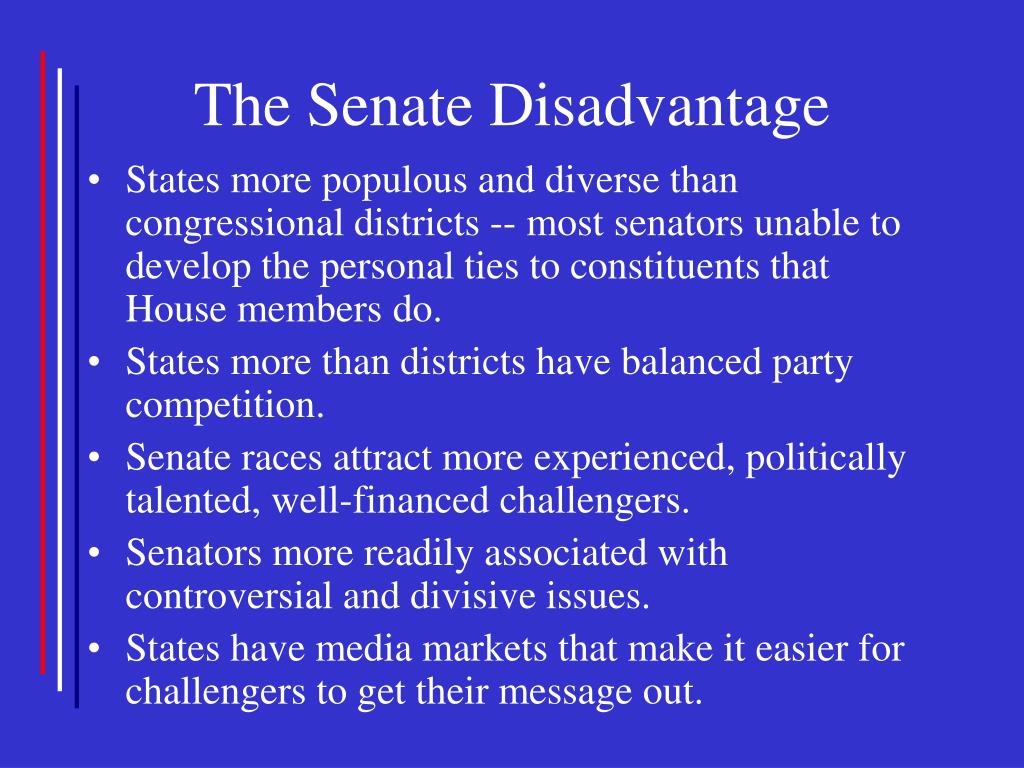 The Senate Disadvantage

• States more populous and diverse than congressional districts -- most senators unable to develop the personal ties to constituents that House members do.
• States more than districts have balanced party competition.
• Senate races attract more experienced, politically talented, well-financed challengers.
• Senators more readily associated with controversial and divisive issues.
• States have media markets that make it easier for challengers to get their message out.